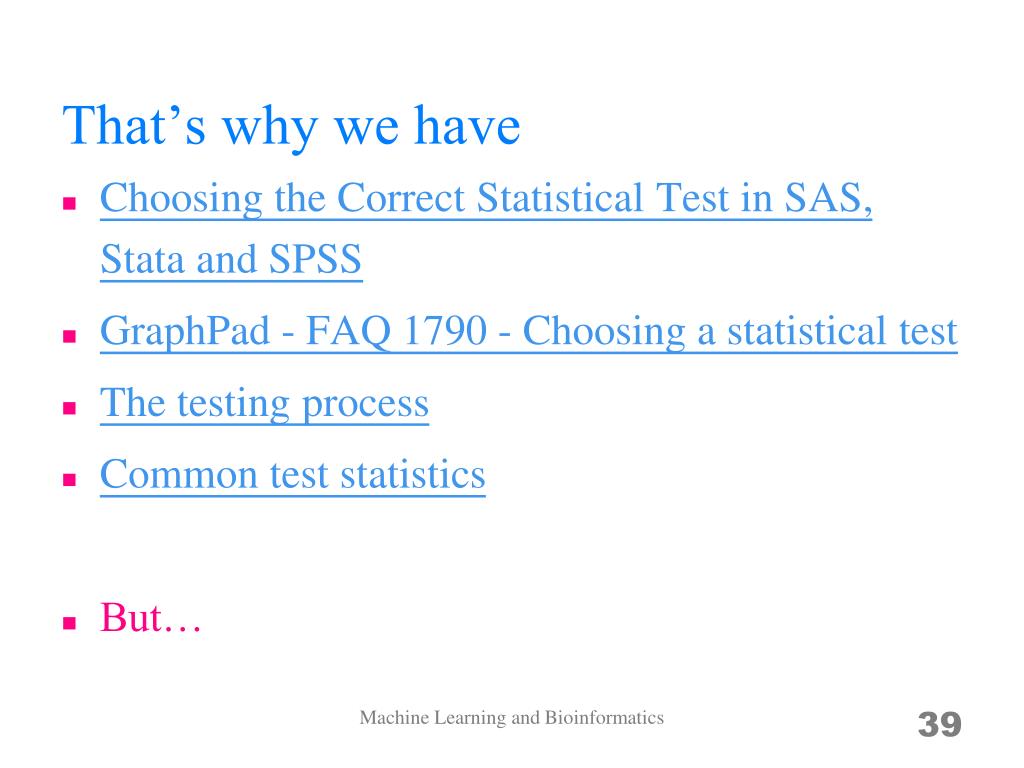 That’s why we have

- Choosing the Correct Statistical Test in SAS, Stata and SPSS
- GraphPad - FAQ 1790 - Choosing a statistical test
- The testing process
- Common test statistics

- But…

Machine Learning and Bioinformatics

39